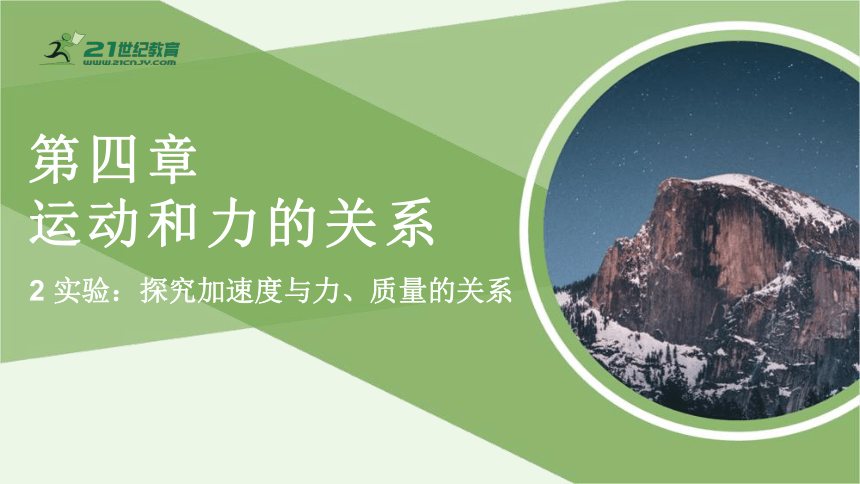 21世纪教育
WWW.21CNJY.COM

第四章
运动和力的关系

2 实验：探究加速度与力、质量的关系